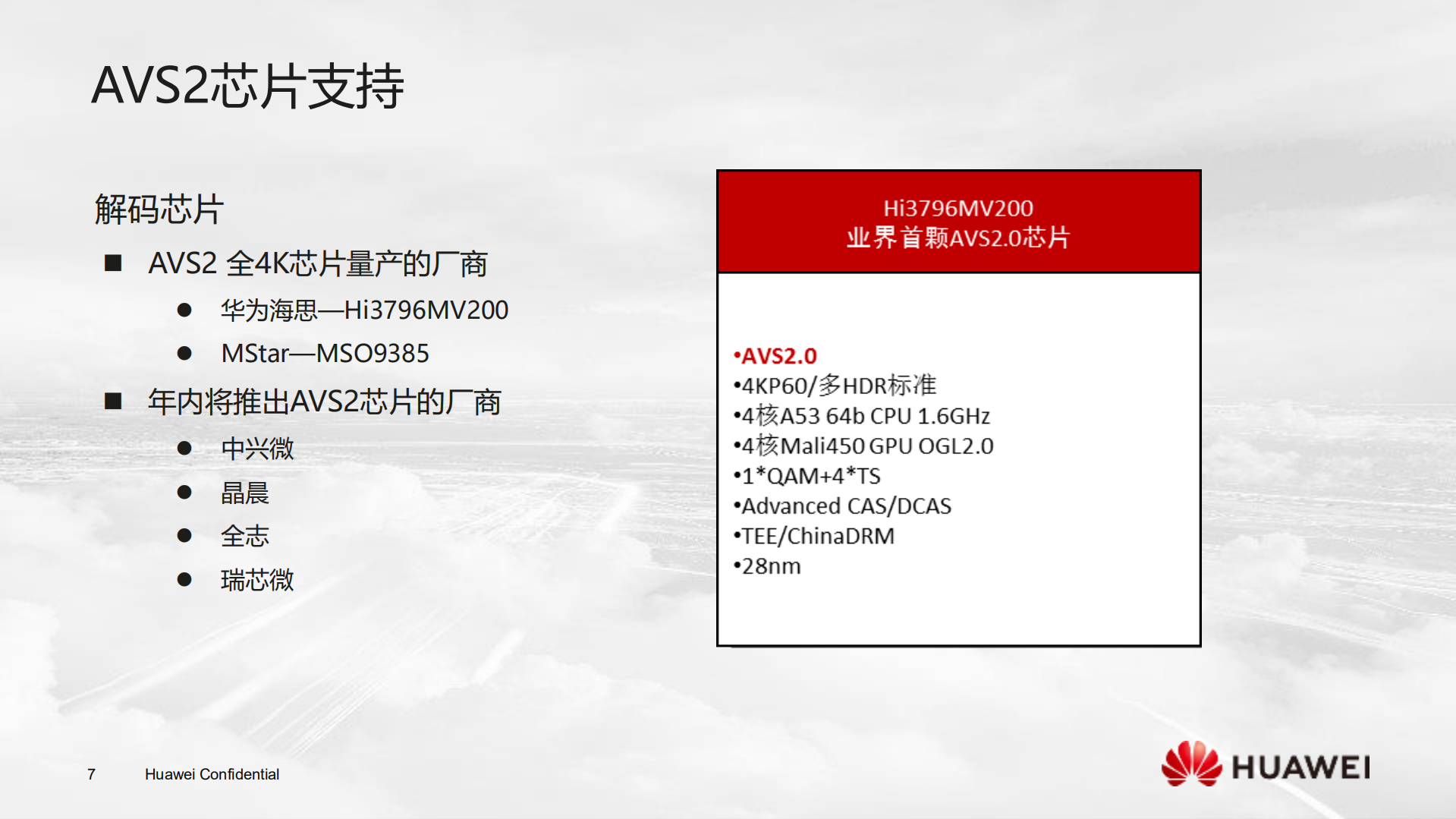 AVS2芯片支持

解码芯片

■ AVS2 全4K芯片量产的厂商

● 华为海思—Hi3796MV200

● MStar—MSO9385

■ 年内将推出AVS2芯片的厂商

● 中兴微

● 晶晨

● 全志

● 瑞芯微

Hi3796MV200
业界首颗AVS2.0芯片

•AVS2.0
•4KP60/多HDR标准
•4核A53 64b CPU 1.6GHz
•4核Mali450 GPU OGL2.0
•1*QAM+4*TS
•Advanced CAS/DCAS
•TEE/ChinaDRM
•28nm

7 Huawei Confidential

HUAWEI